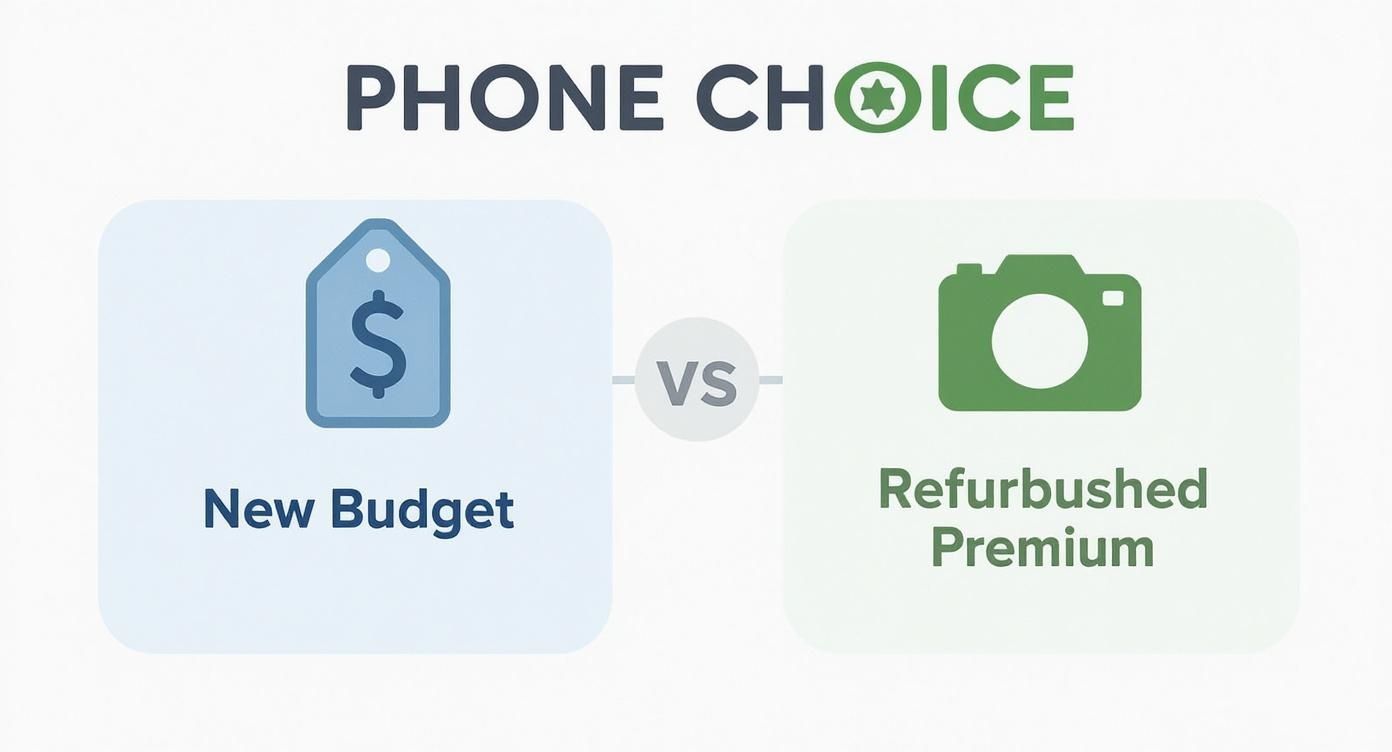 PHONE CHOICE

$

New Budget

VS

Refurbushed Premium